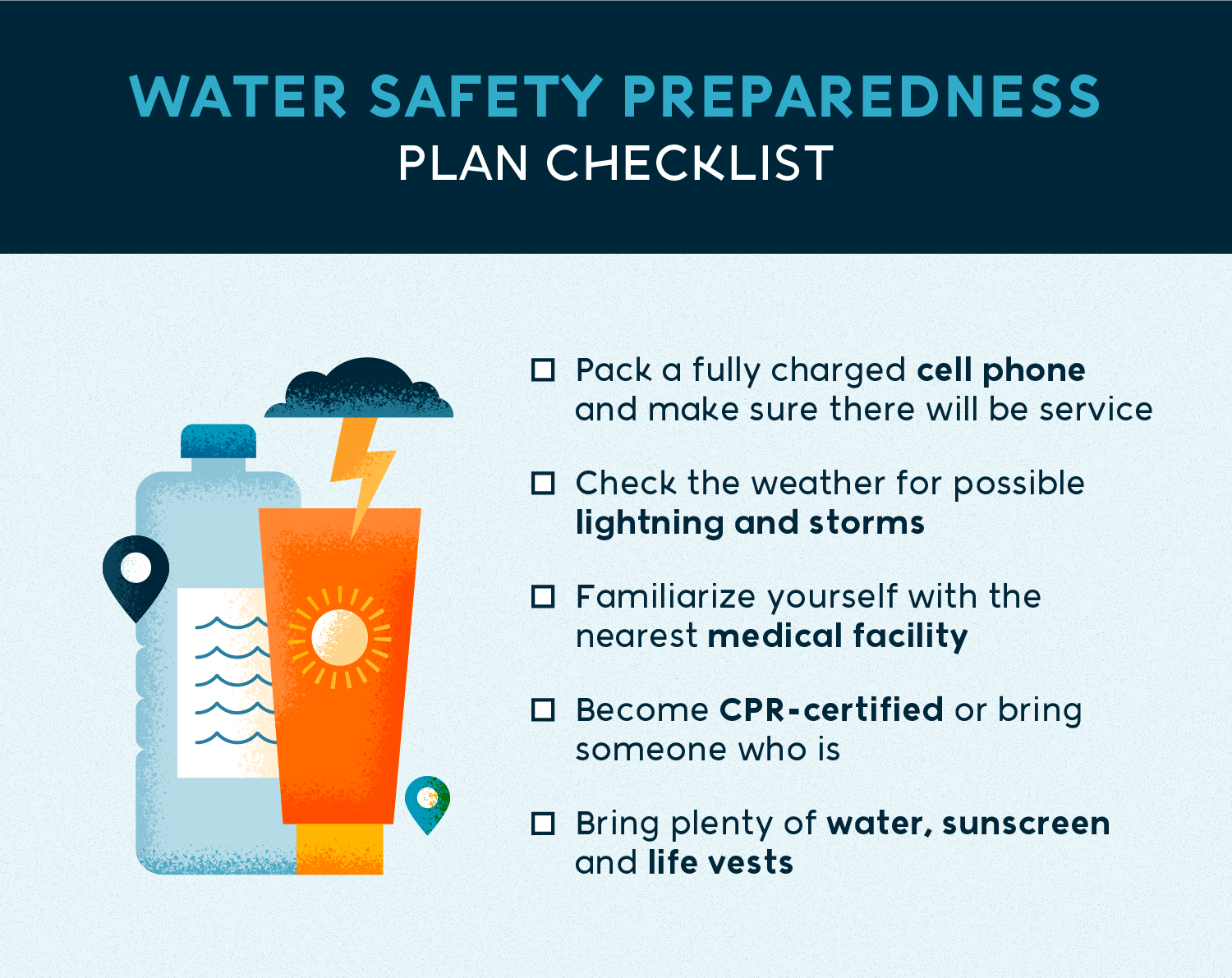 WATER SAFETY PREPAREDNESS
PLAN CHECKLIST

☐ Pack a fully charged cell phone and make sure there will be service

☐ Check the weather for possible lightning and storms

☐ Familiarize yourself with the nearest medical facility

☐ Become CPR-certified or bring someone who is

☐ Bring plenty of water, sunscreen and life vests